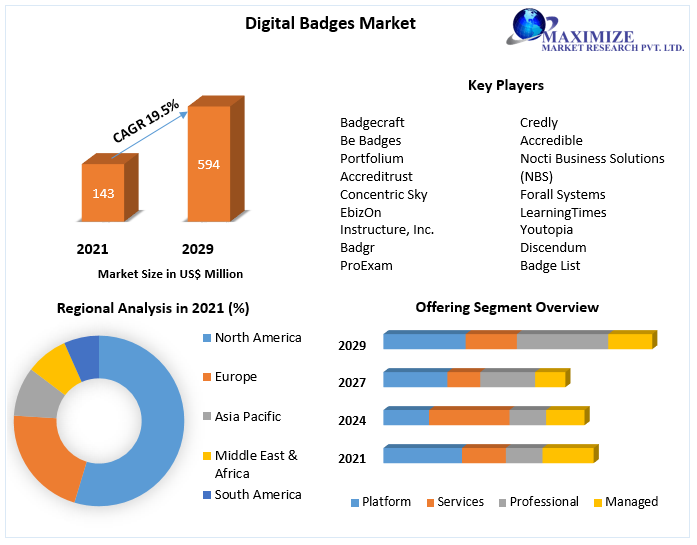 Digital Badges Market

MAXIMIZE
MARKET RESEARCH PVT. LTD.

CAGR 19.5%

143

594

2021
2029

Market Size in US$ Million

Key Players

Badgecraft
Be Badges
Portfolium
Accreditrust
Concentric Sky
EbizOn
Instructure, Inc.
Badgr
ProExam

Credly
Accredible
Nocti Business Solutions (NBS)
Forall Systems
LearningTimes
Youtopia
Discendum
Badge List

Regional Analysis in 2021 (%)

North America
Europe
Asia Pacific
Middle East & Africa
South America

Offering Segment Overview

2029
2027
2024
2021

Platform
Services
Professional
Managed